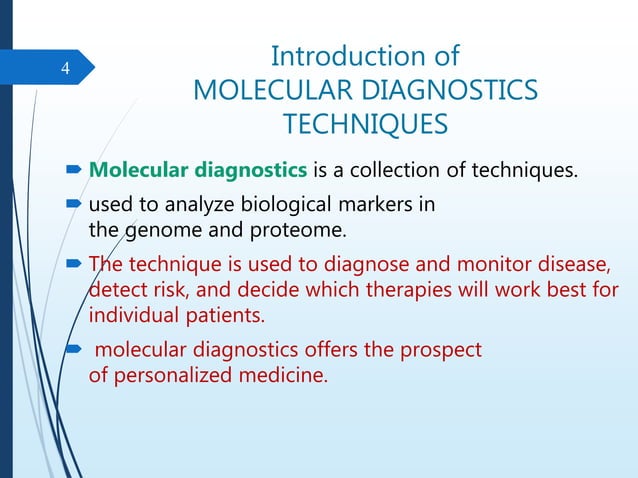 4

Introduction of
MOLECULAR DIAGNOSTICS
TECHNIQUES

Molecular diagnostics is a collection of techniques.

used to analyze biological markers in the genome and proteome.

The technique is used to diagnose and monitor disease, detect risk, and decide which therapies will work best for individual patients.

molecular diagnostics offers the prospect of personalized medicine.